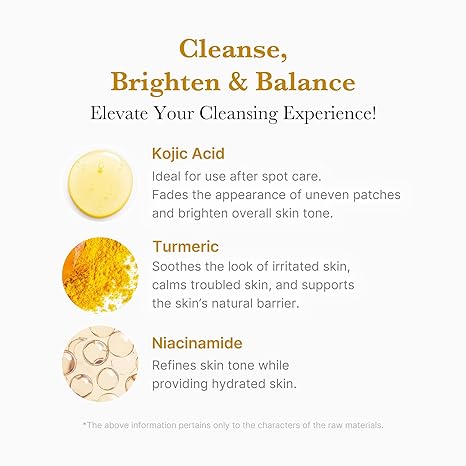 Cleanse,
Brighten & Balance
Elevate Your Cleansing Experience!

Kojic Acid
Ideal for use after spot care. Fades the appearance of uneven patches and brighten overall skin tone.

Turmeric
Soothes the look of irritated skin, calms troubled skin, and supports the skin's natural barrier.

Niacinamide
Refines skin tone while providing hydrated skin.

*The above information pertains only to the characters of the raw materials.